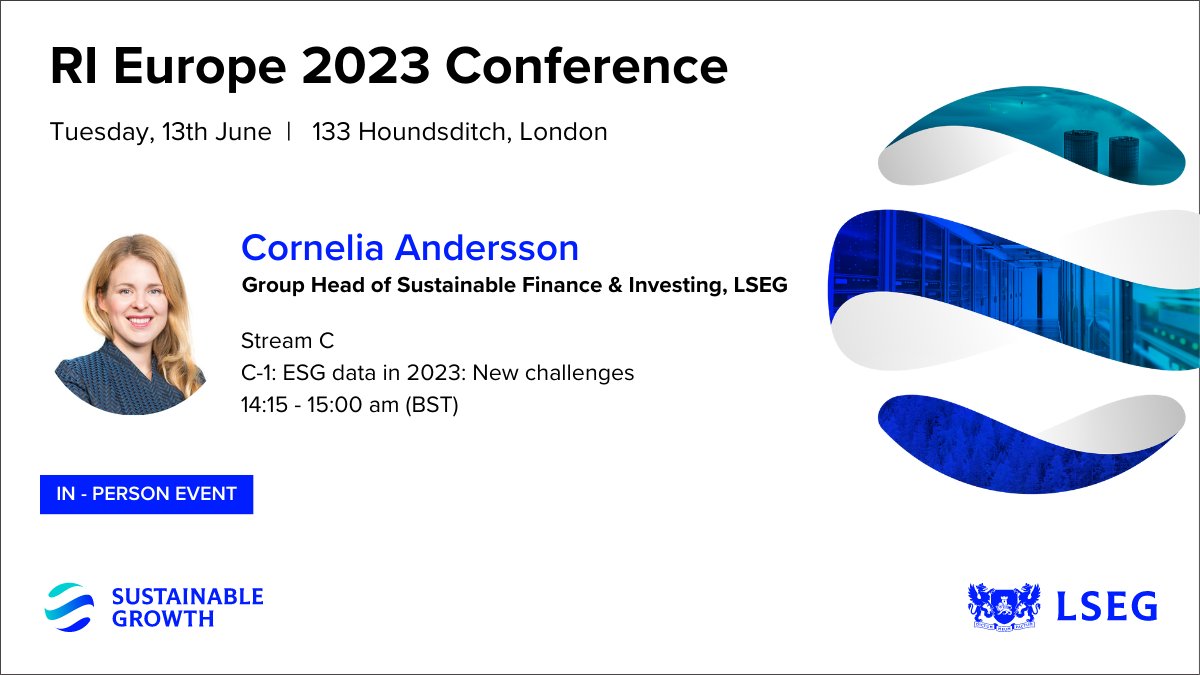 RI Europe 2023 Conference

Tuesday, 13th June | 133 Houndsditch, London

Cornelia Andersson

Group Head of Sustainable Finance & Investing, LSEG

Stream C
C-1: ESG data in 2023: New challenges
14:15 - 15:00 am (BST)

IN - PERSON EVENT

SUSTAINABLE GROWTH

LSEG